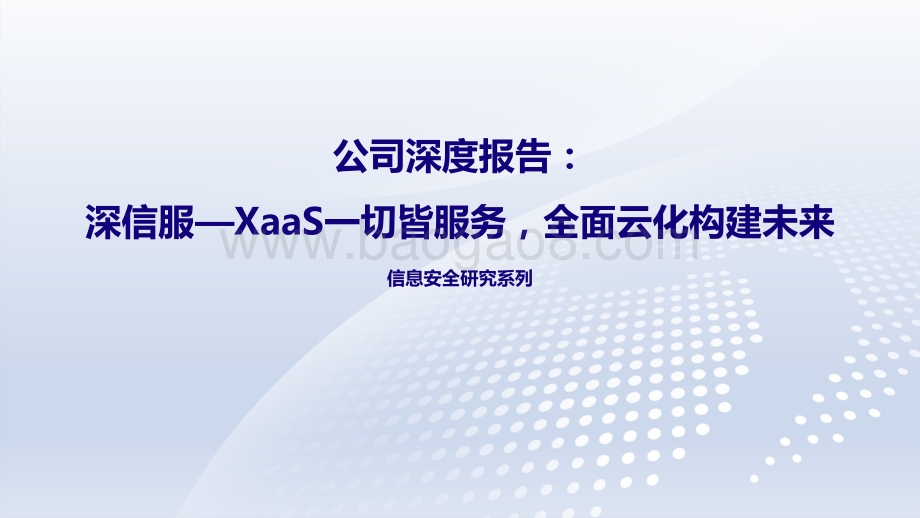 公司深度报告：

深信服—XaaS一切皆服务，全面云化构建未来

www.baogao8.com

信息安全研究系列